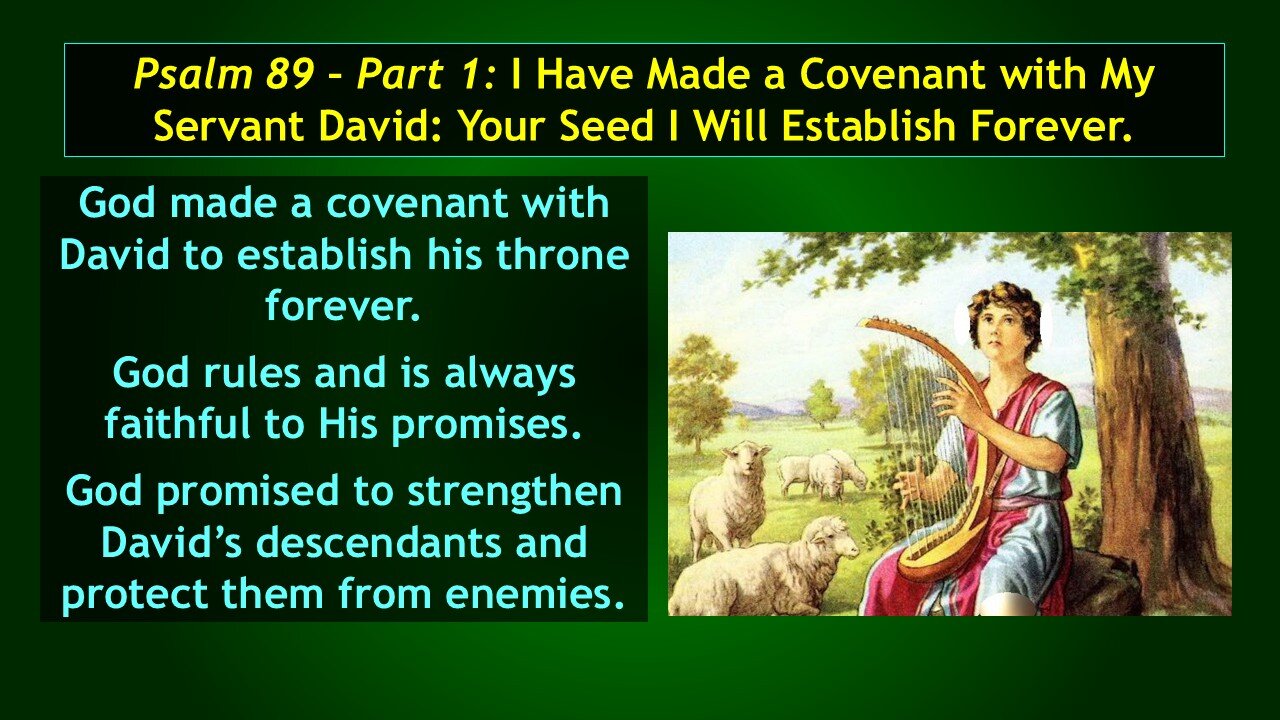 Psalm 89 – Part 1: I Have Made a Covenant with My Servant David: Your Seed I Will Establish Forever.

God made a covenant with David to establish his throne forever.

God rules and is always faithful to His promises.

God promised to strengthen David's descendants and protect them from enemies.